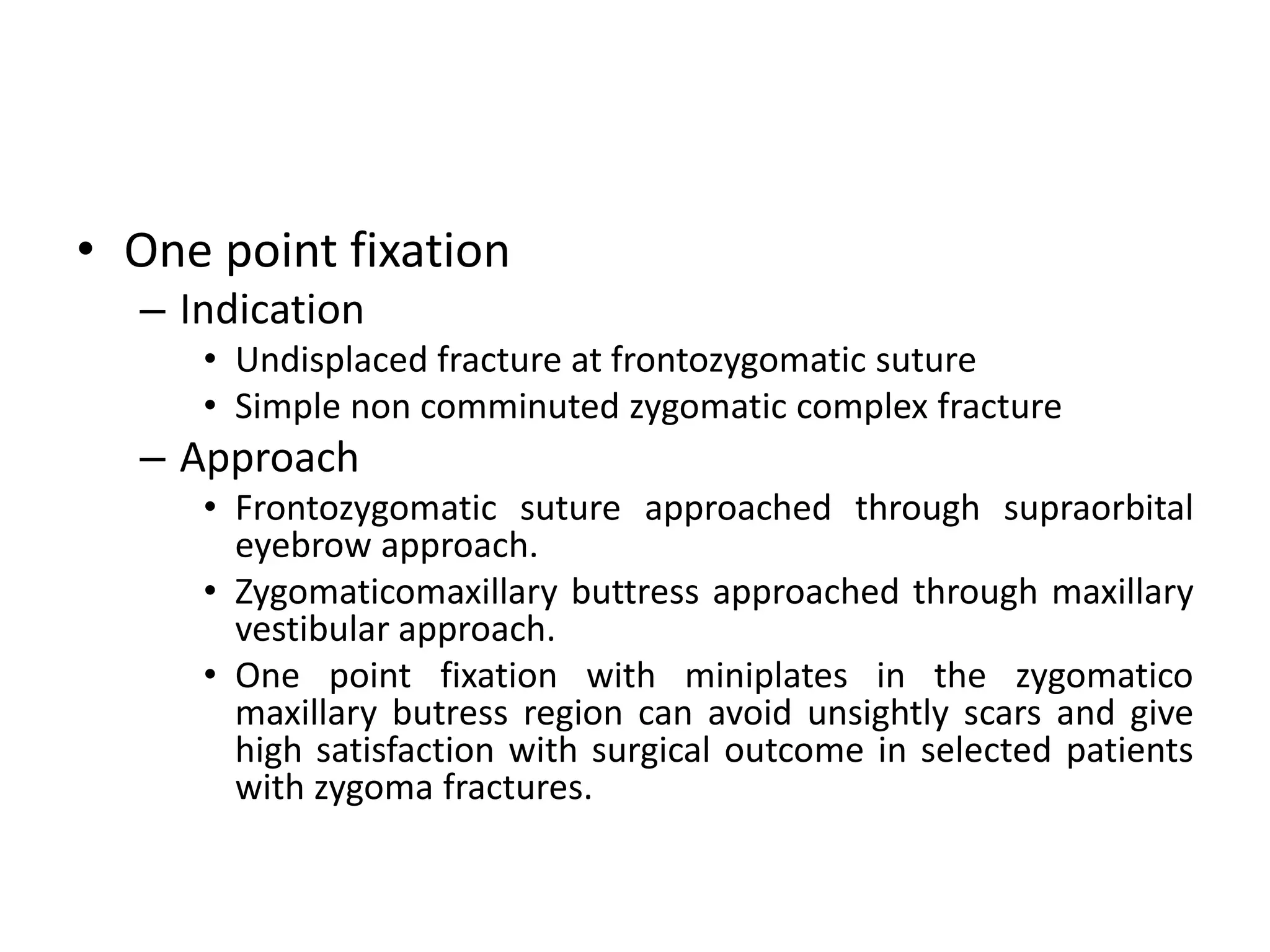 • One point fixation
– Indication
• Undisplaced fracture at frontozygomatic suture
• Simple non comminuted zygomatic complex fracture
– Approach
• Frontozygomatic suture approached through supraorbital eyebrow approach.
• Zygomaticomaxillary buttress approached through maxillary vestibular approach.
• One point fixation with miniplates in the zygomatico maxillary butress region can avoid unsightly scars and give high satisfaction with surgical outcome in selected patients with zygoma fractures.